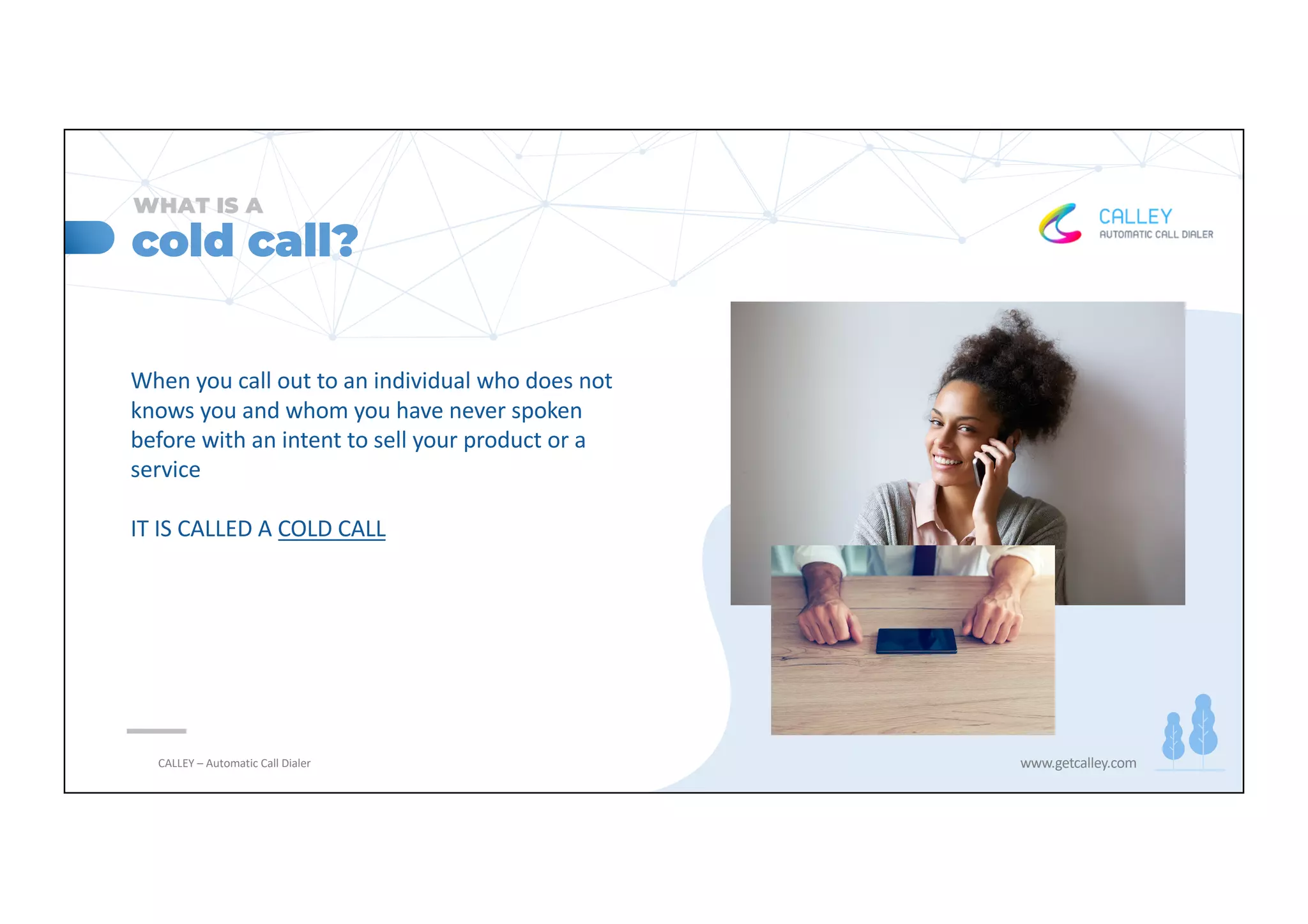 WHAT IS A
cold call?

CALLEY
AUTOMATIC CALL DIALER

When you call out to an individual who does not knows you and whom you have never spoken before with an intent to sell your product or a service

IT IS CALLED A COLD CALL

CALLEY – Automatic Call Dialer

www.getcalley.com